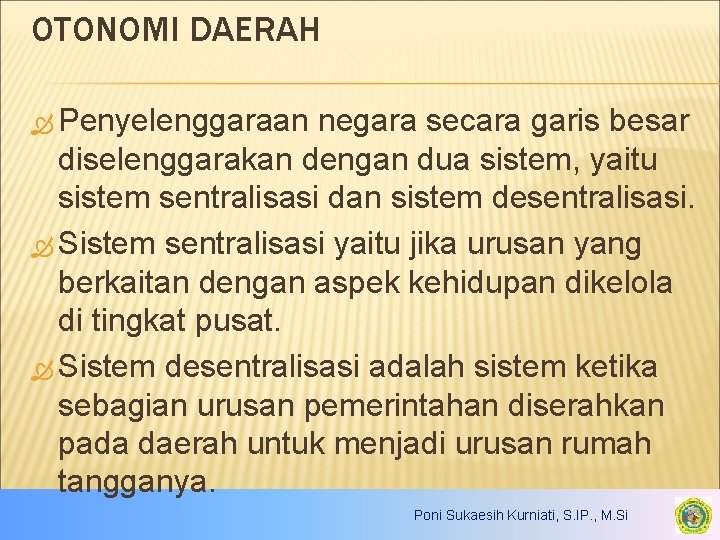 OTONOMI DAERAH

Penyelenggaraan negara secara garis besar diselenggarakan dengan dua sistem, yaitu sistem sentralisasi dan sistem desentralisasi.

Sistem sentralisasi yaitu jika urusan yang berkaitan dengan aspek kehidupan dikelola di tingkat pusat.

Sistem desentralisasi adalah sistem ketika sebagian urusan pemerintahan diserahkan pada daerah untuk menjadi urusan rumah tangganya.

Poni Sukaesih Kurniati, S.IP., M.Si